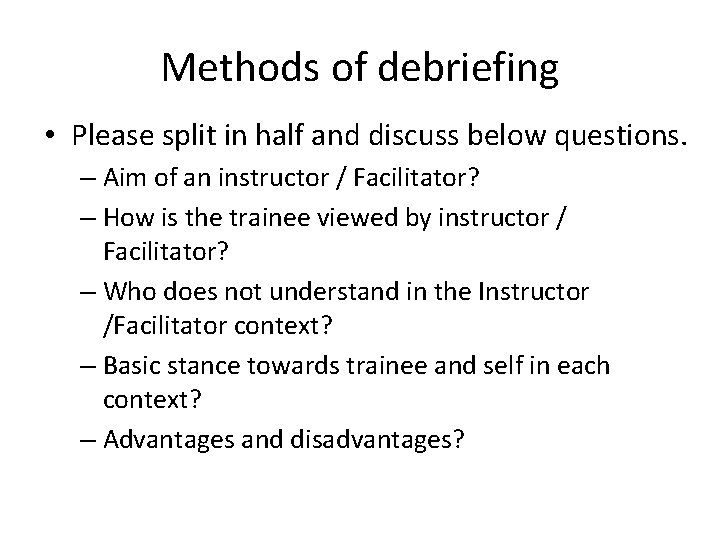 Methods of debriefing

• Please split in half and discuss below questions.
– Aim of an instructor / Facilitator?
– How is the trainee viewed by instructor / Facilitator?
– Who does not understand in the Instructor /Facilitator context?
– Basic stance towards trainee and self in each context?
– Advantages and disadvantages?